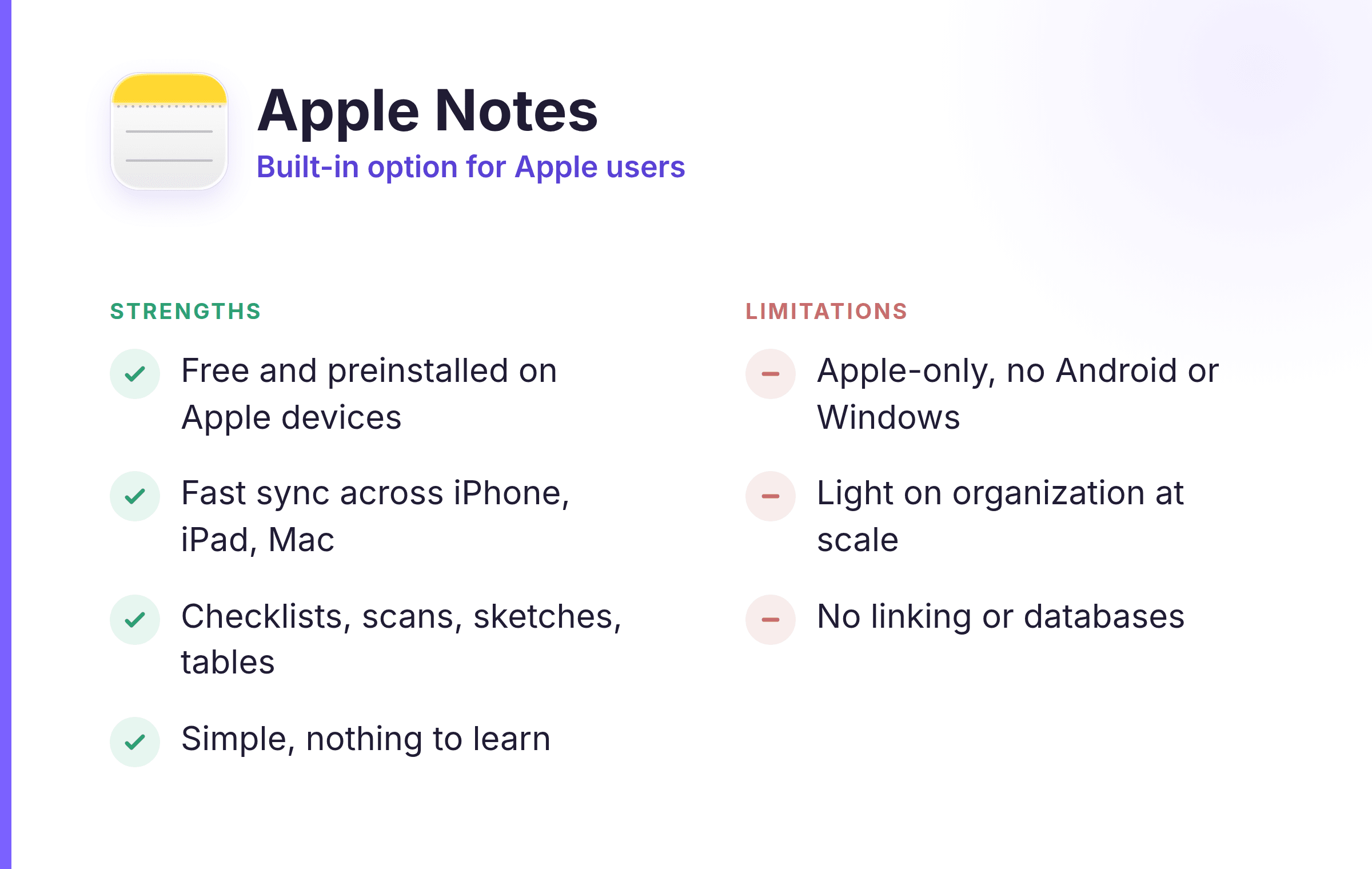 Apple Notes
Built-in option for Apple users

STRENGTHS

Free and preinstalled on Apple devices

Fast sync across iPhone, iPad, Mac

Checklists, scans, sketches, tables

Simple, nothing to learn

LIMITATIONS

Apple-only, no Android or Windows

Light on organization at scale

No linking or databases